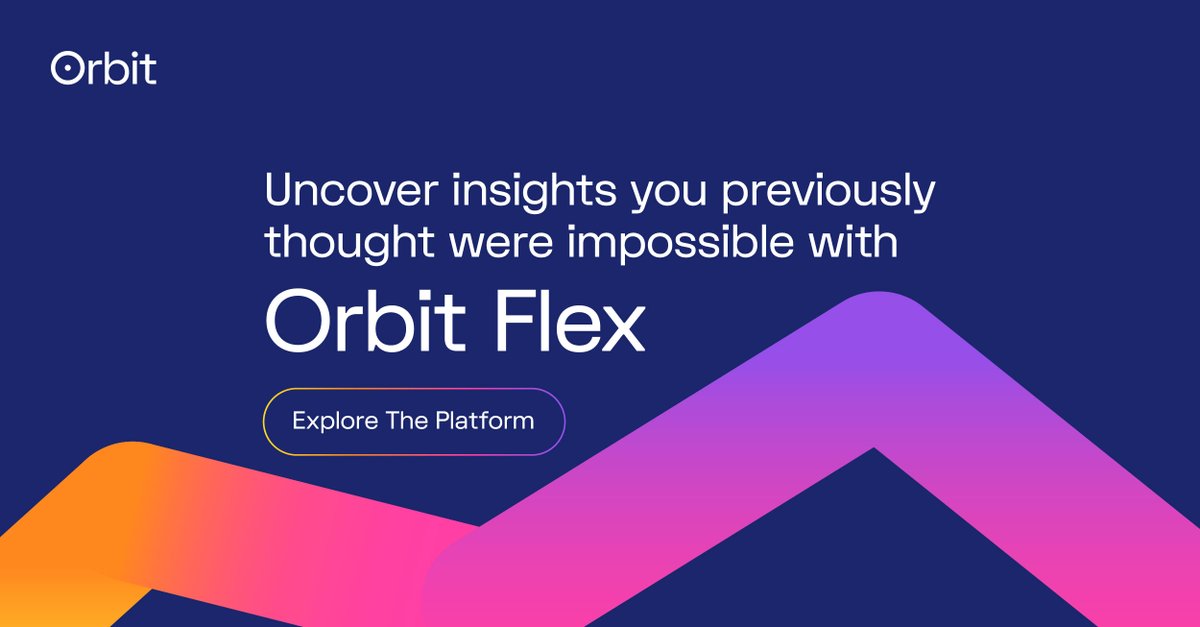 Orbit

Uncover insights you previously thought were impossible with

Orbit Flex

Explore The Platform